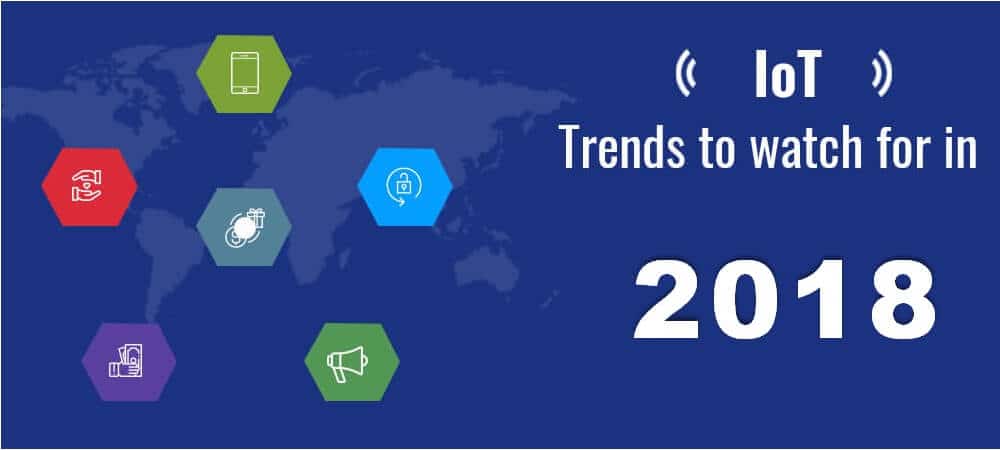 IoT
Trends to watch for in
2018